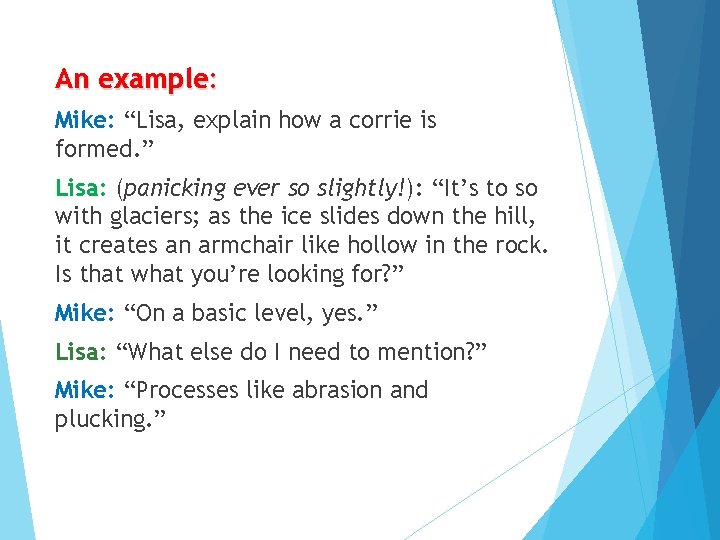 An example:

Mike: “Lisa, explain how a corrie is formed.”

Lisa: (panicking ever so slightly!): “It’s to so with glaciers; as the ice slides down the hill, it creates an armchair like hollow in the rock. Is that what you’re looking for?”

Mike: “On a basic level, yes.”

Lisa: “What else do I need to mention?”

Mike: “Processes like abrasion and plucking.”